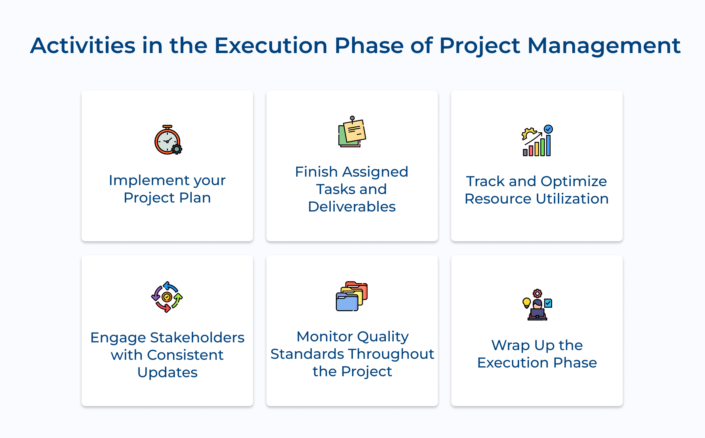 Activities in the Execution Phase of Project Management

Implement your Project Plan

Finish Assigned Tasks and Deliverables

Track and Optimize Resource Utilization

Engage Stakeholders with Consistent Updates

Monitor Quality Standards Throughout the Project

Wrap Up the Execution Phase